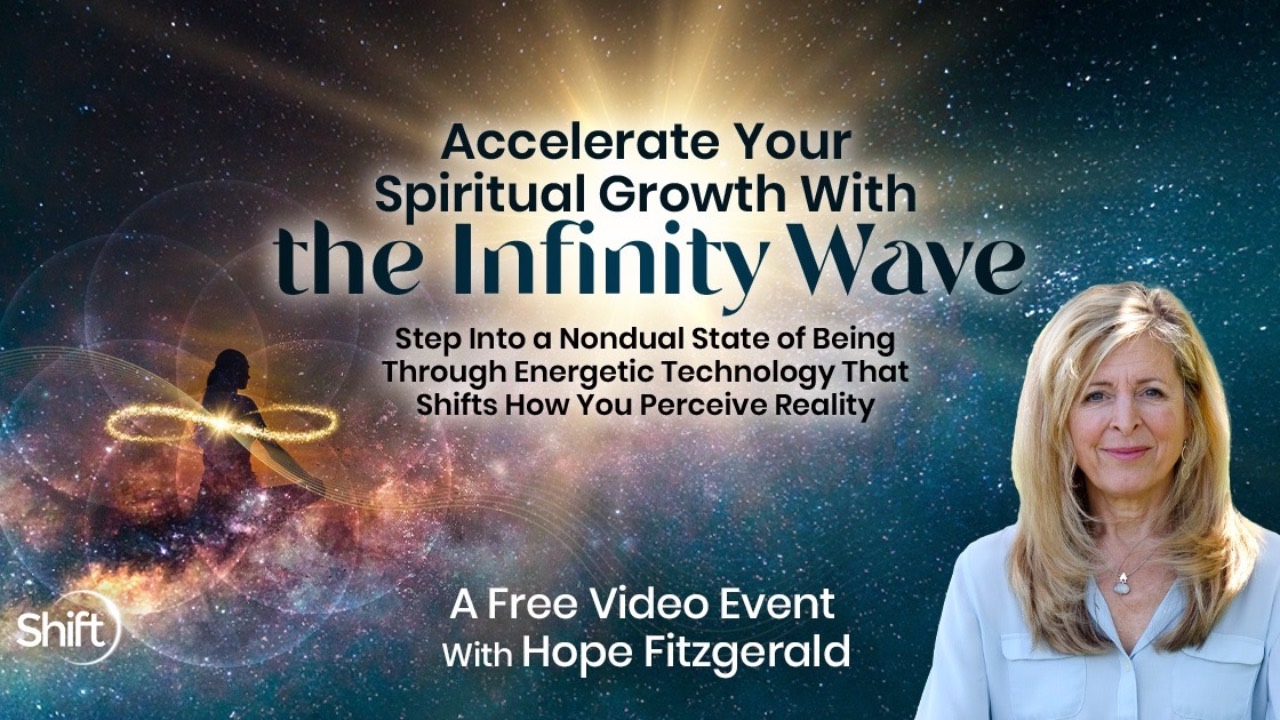 Accelerate Your Spiritual Growth With the Infinity Wave

Step Into a Nondual State of Being Through Energetic Technology That Shifts How You Perceive Reality

A Free Video Event With Hope Fitzgerald

Shift